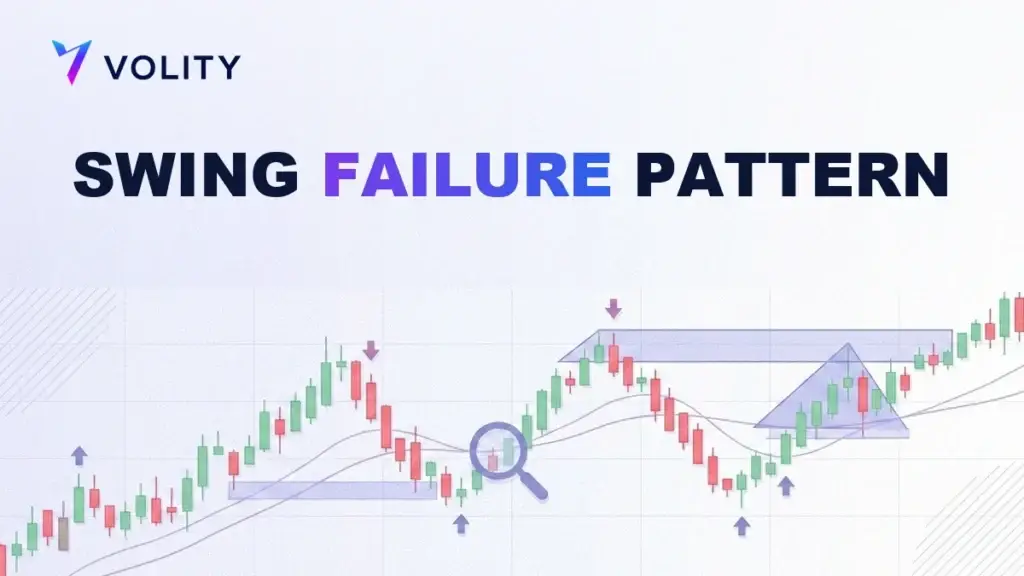 VOLITY

SWING FAILURE PATTERN